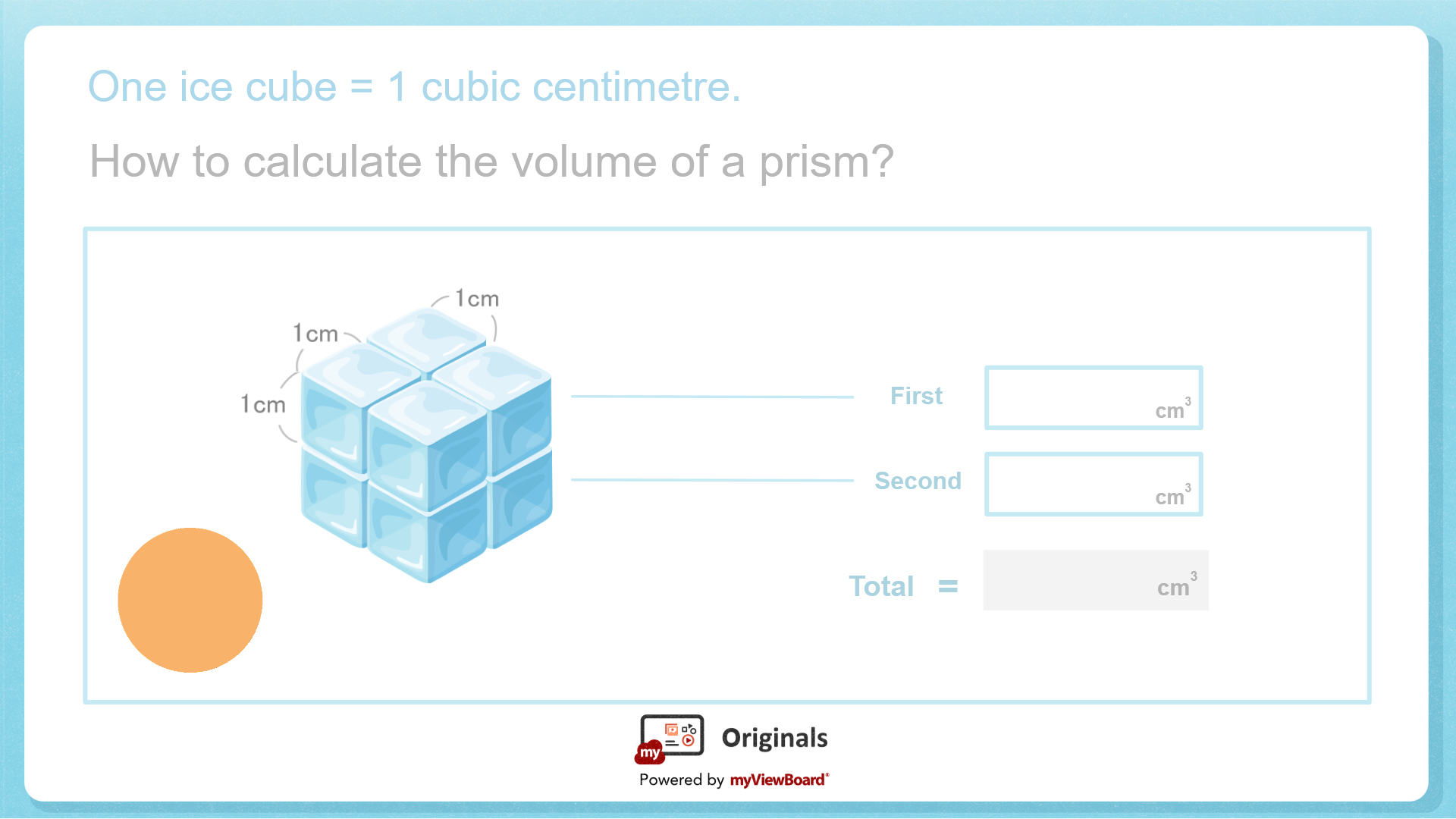 One ice cube = 1 cubic centimetre.

How to calculate the volume of a prism?

1 cm

1 cm

1 cm

First $cm^3$

Second $cm^3$

Total = $cm^3$

my Originals

Powered by myViewBoard®